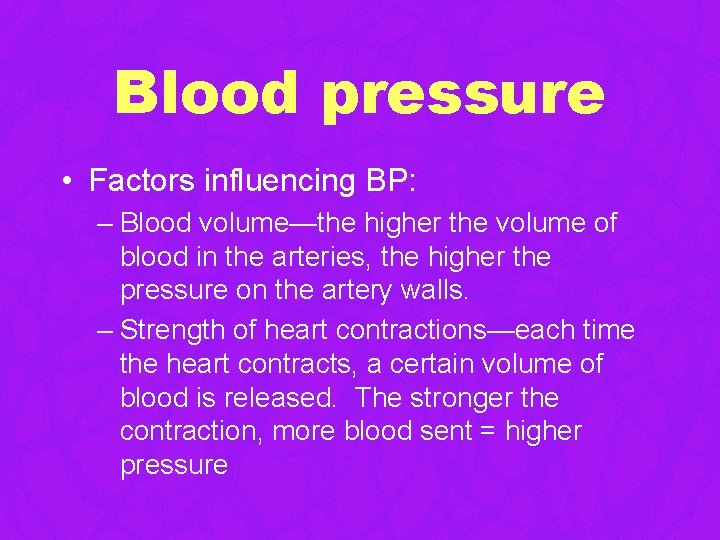 Blood pressure

• Factors influencing BP:

– Blood volume—the higher the volume of blood in the arteries, the higher the pressure on the artery walls.

– Strength of heart contractions—each time the heart contracts, a certain volume of blood is released. The stronger the contraction, more blood sent = higher pressure